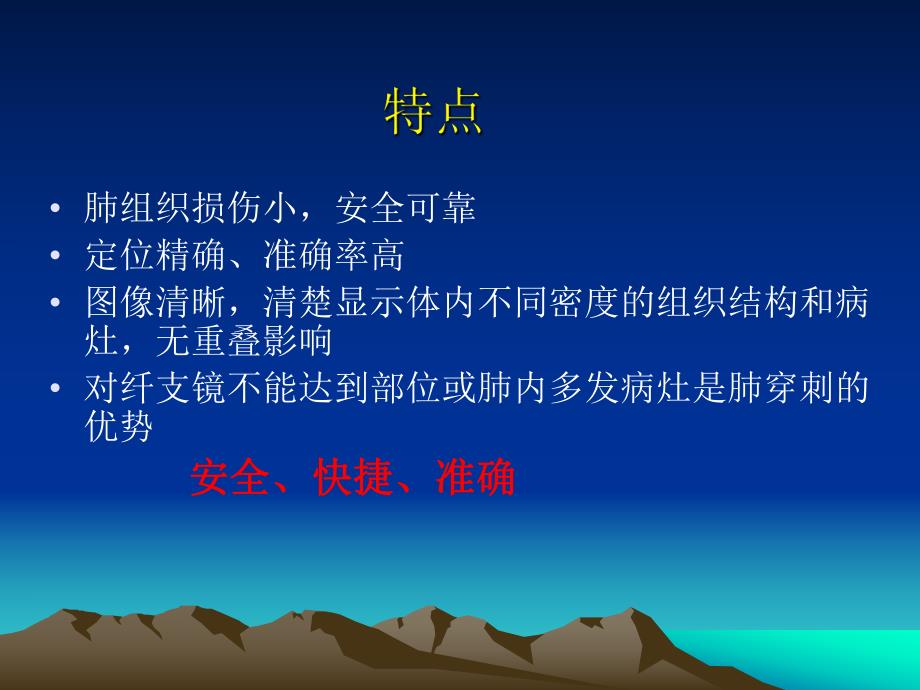 特点

• 肺组织损伤小，安全可靠
• 定位精确、准确率高
• 图像清晰，清楚显示体内不同密度的组织结构和病灶，无重叠影响
• 对纤支镜不能达到部位或肺内多发病灶是肺穿刺的优势

安全、快捷、准确